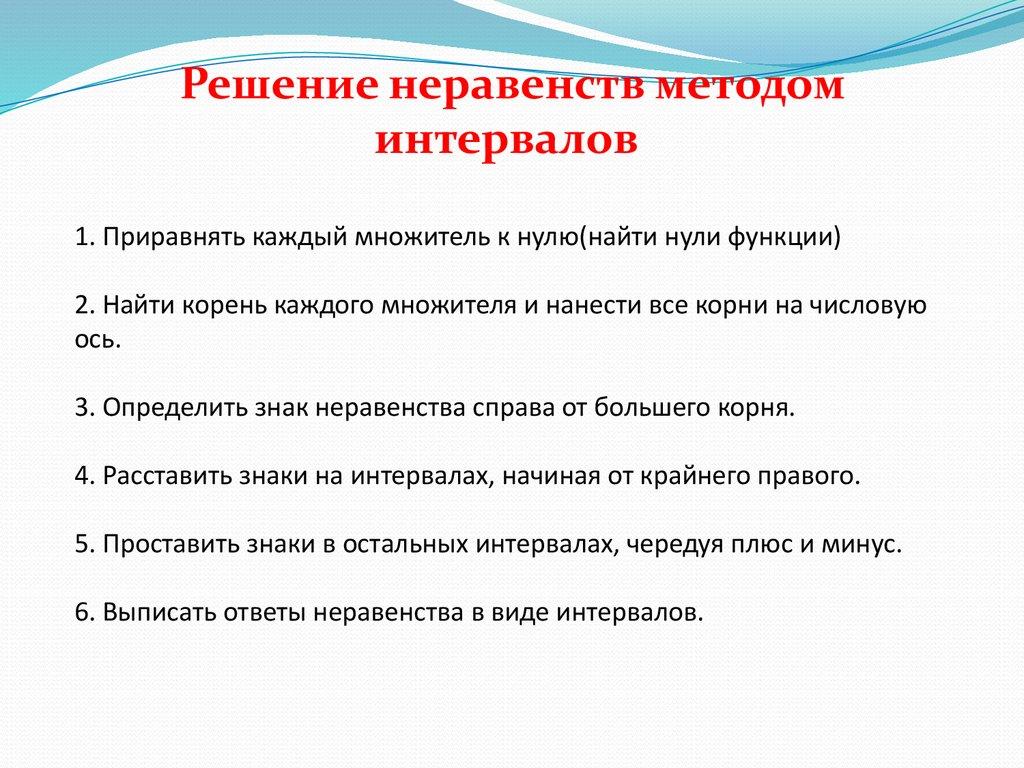 Решение неравенств методом интервалов

1. Приравнять каждый множитель к нулю(найти нули функции)

2. Найти корень каждого множителя и нанести все корни на числовую ось.

3. Определить знак неравенства справа от большего корня.

4. Расставить знаки на интервалах, начиная от крайнего правого.

5. Проставить знаки в остальных интервалах, чередуя плюс и минус.

6. Выписать ответы неравенства в виде интервалов.